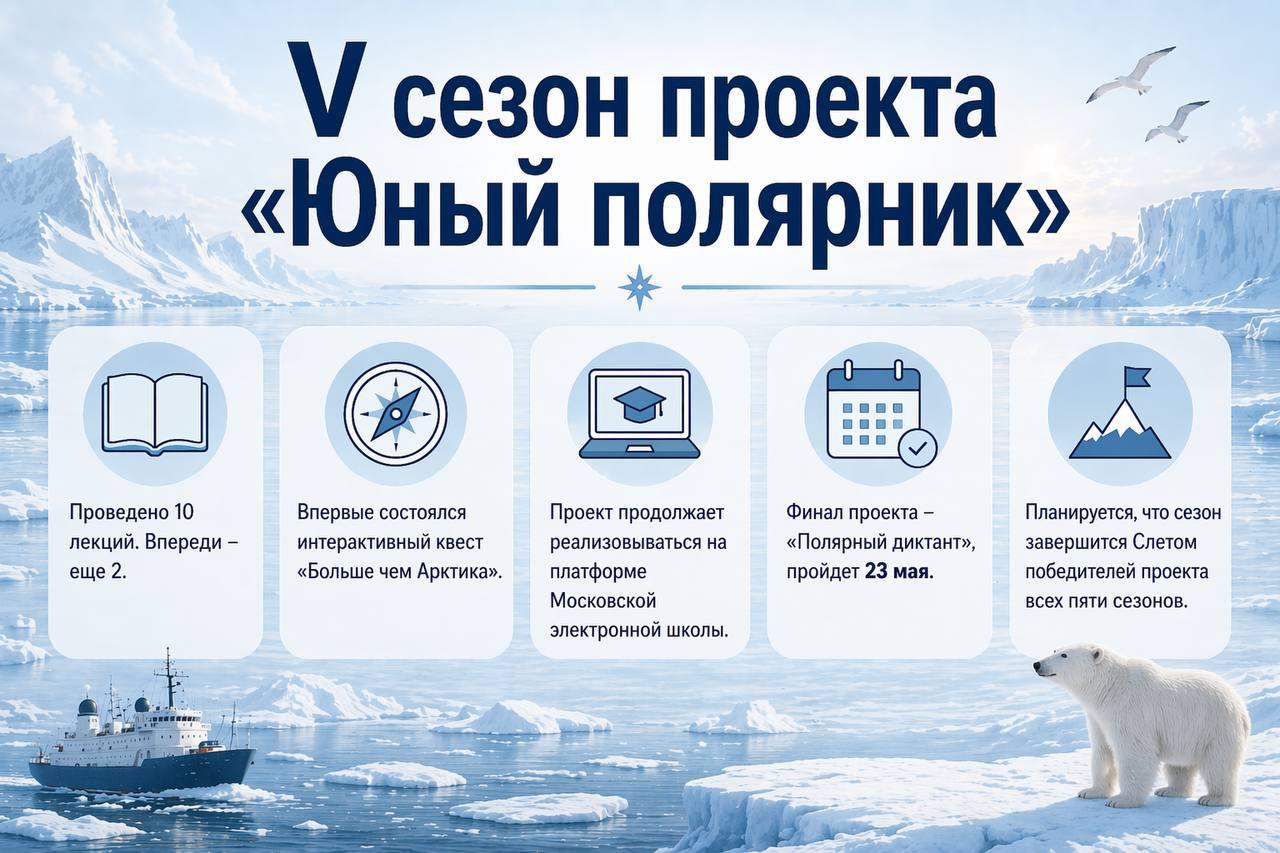 V сезон проекта «Юный полярник»

Проведено 10 лекций. Впереди – еще 2.

Впервые состоялся интерактивный квест «Больше чем Арктика».

Проект продолжает реализовываться на платформе Московской электронной школы.

Финал проекта – «Полярный диктант», пройдет 23 мая.

Планируется, что сезон завершится Слетом победителей проекта всех пяти сезонов.